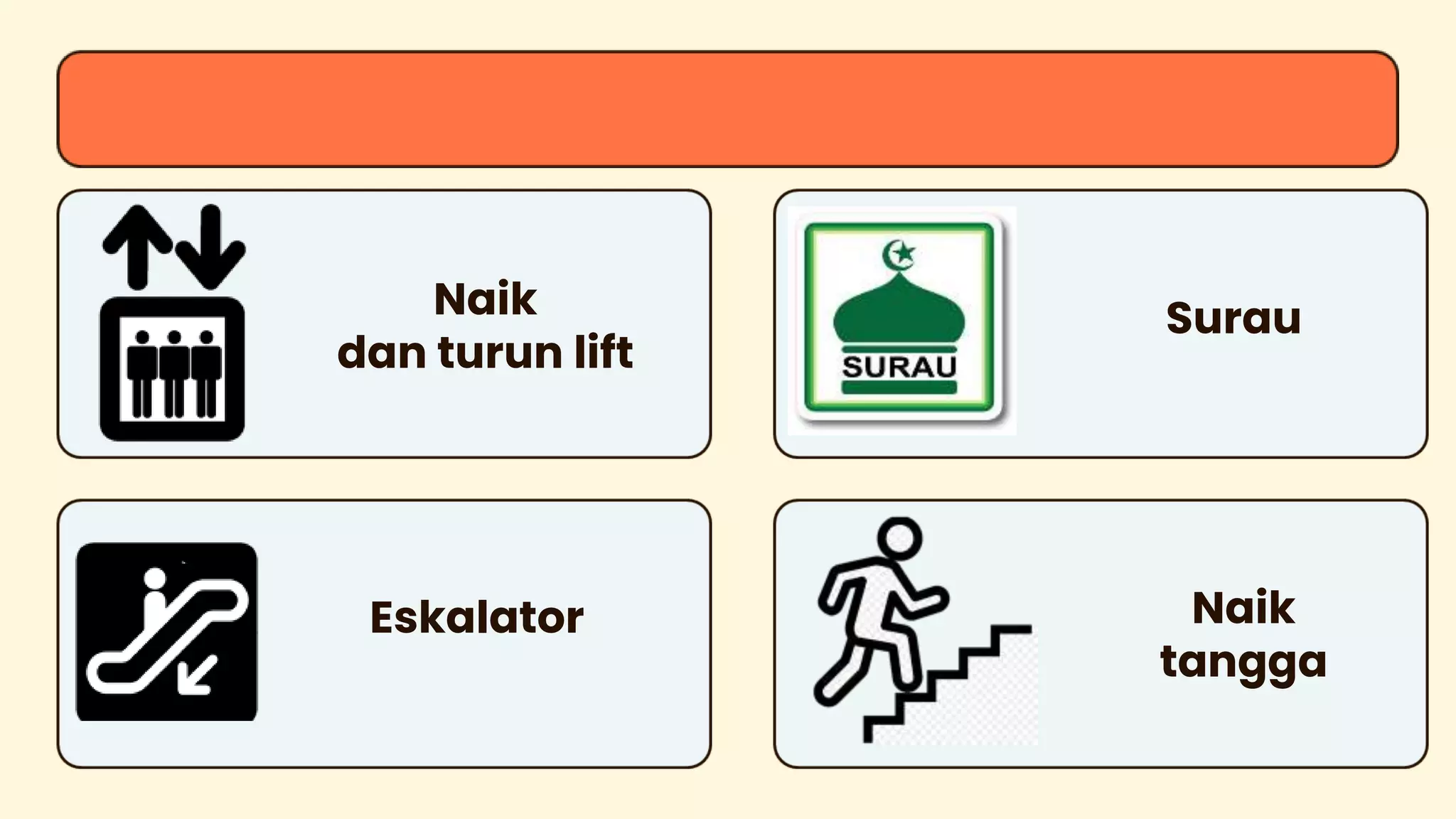 Naik
dan turun lift

SURAU

Surau

Eskalator

Naik
tangga